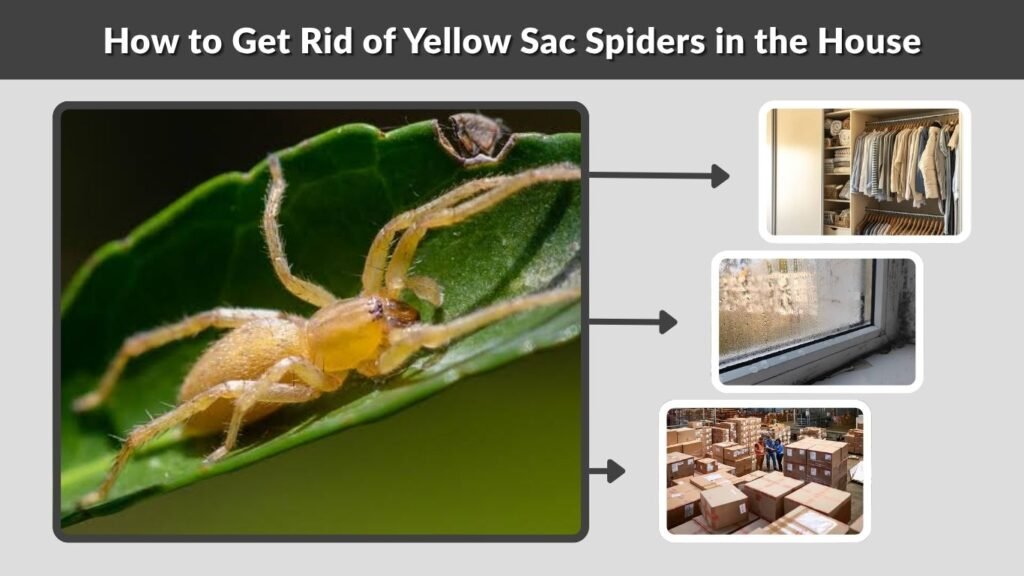 How to Get Rid of Yellow Sac Spiders in the House